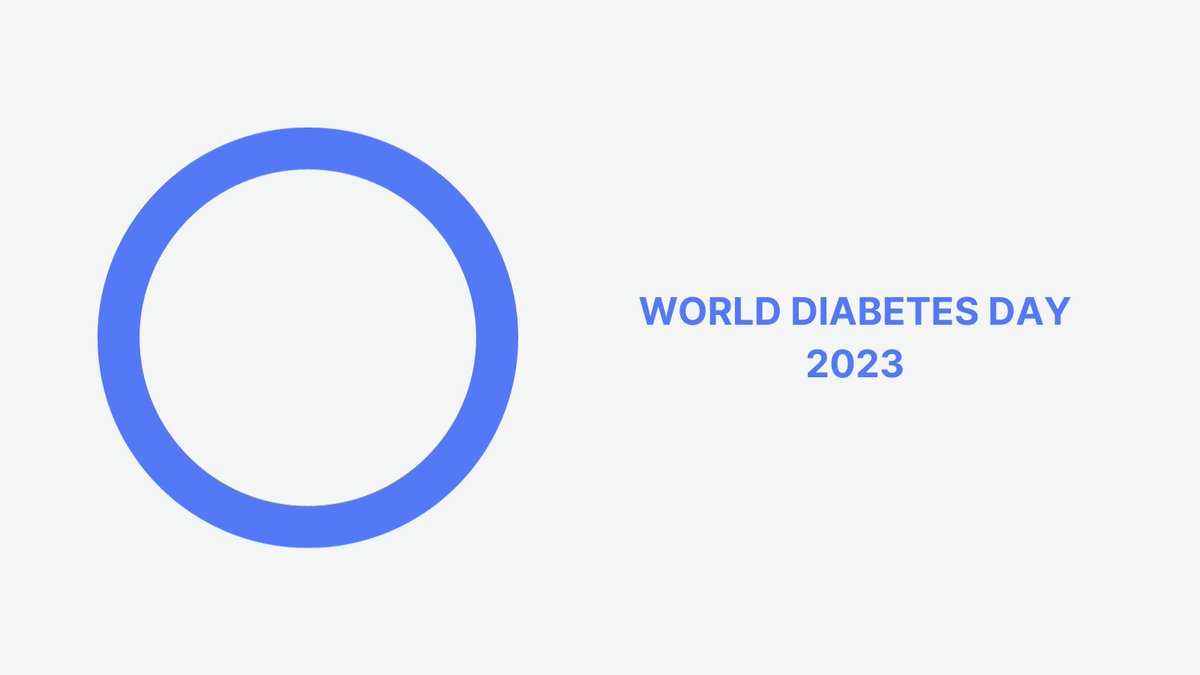 WORLD DIABETES DAY
2023